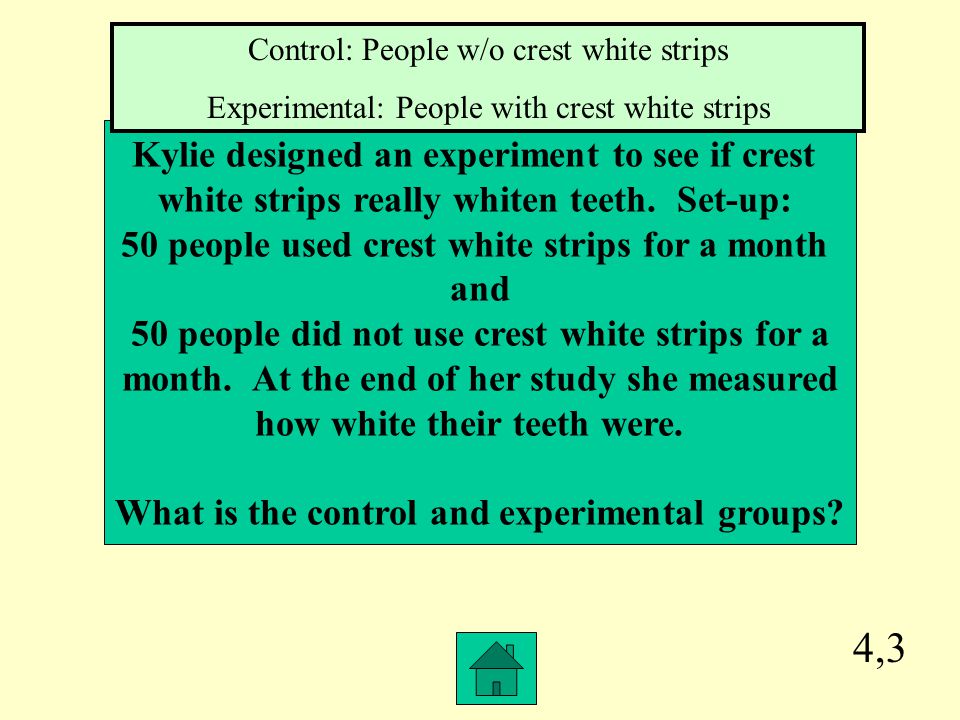 Control: People w/o crest white strips

Experimental: People with crest white strips

Kylie designed an experiment to see if crest white strips really whiten teeth. Set-up:
50 people used crest white strips for a month
and
50 people did not use crest white strips for a month. At the end of her study she measured how white their teeth were.

What is the control and experimental groups?

4,3